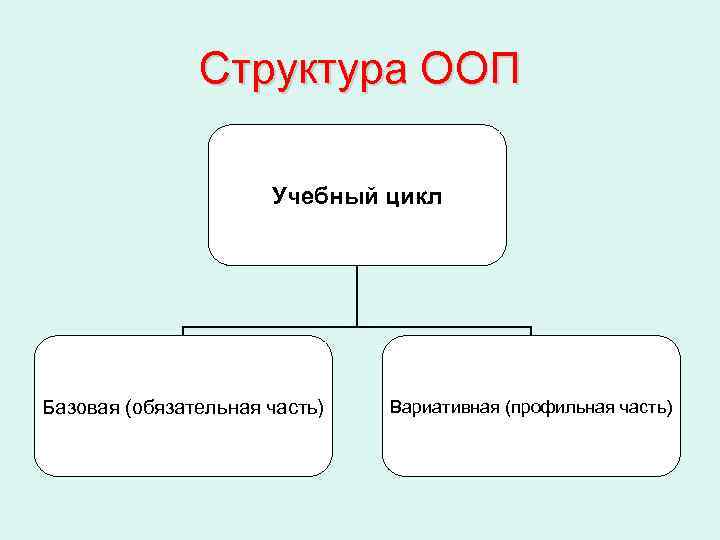 Структура ООП

Учебный цикл

Базовая (обязательная часть)

Вариативная (профильная часть)